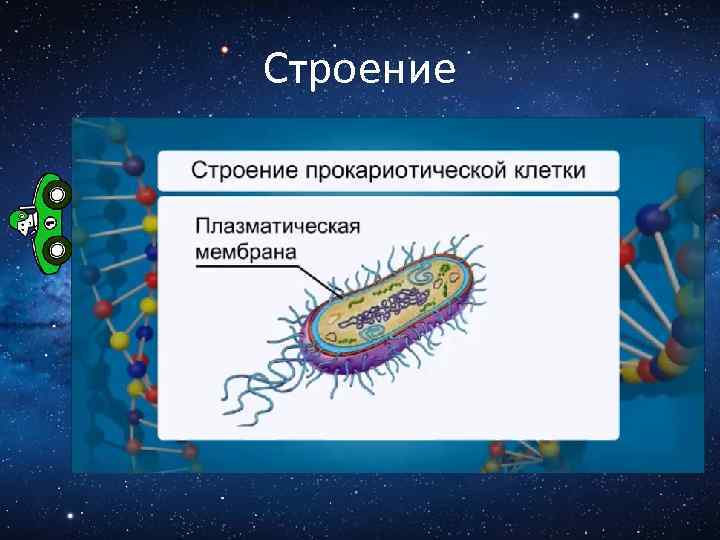 Строение

Строение прокариотической клетки

Плазматическая мембрана